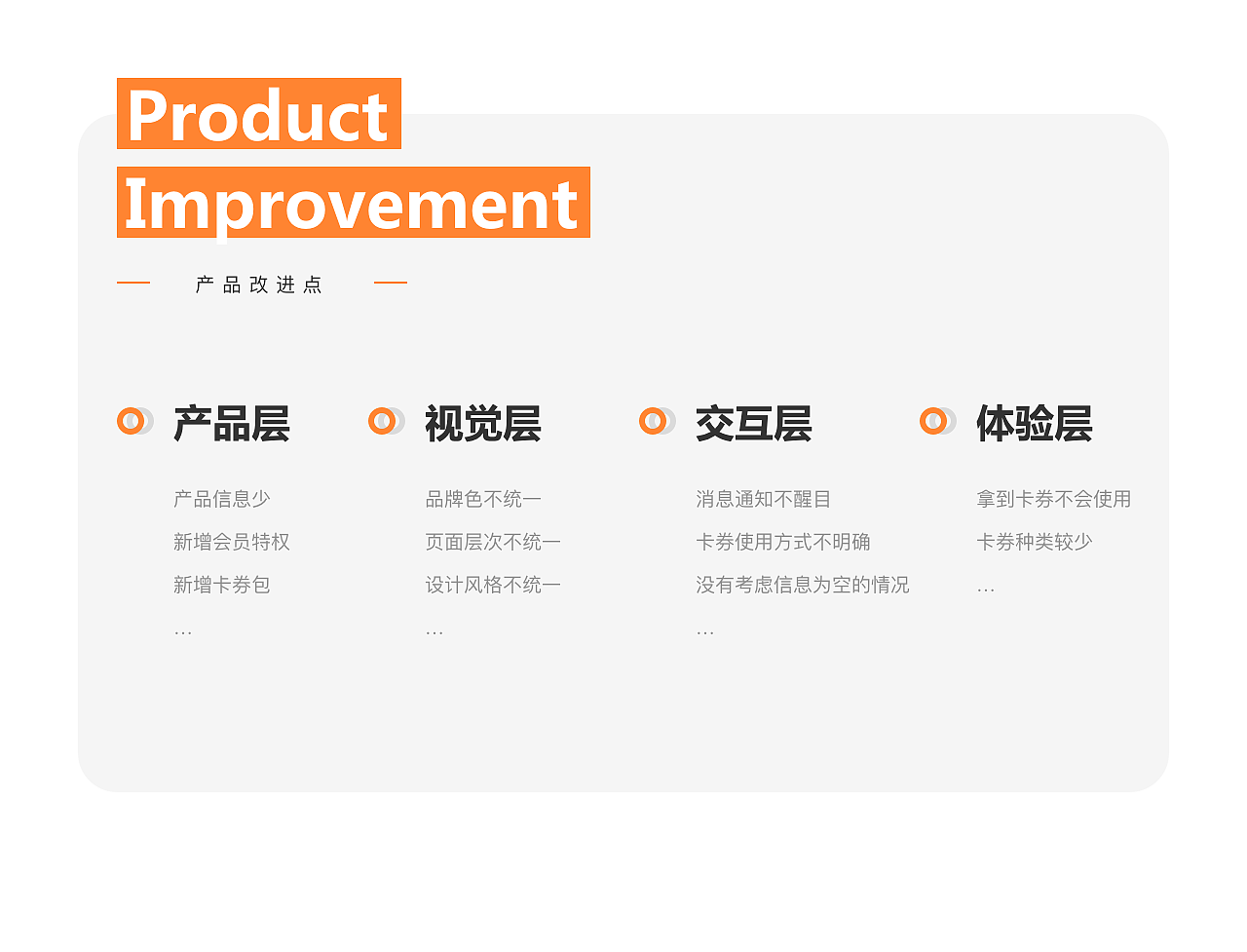 Product
Improvement

产品改进点

产品层

产品信息少
新增会员特权
新增卡券包
…

视觉层

品牌色不统一
页面层次不统一
设计风格不统一
…

交互层

消息通知不醒目
卡券使用方式不明确
没有考虑信息为空的情况
…

体验层

拿到卡券不会使用
卡券种类较少
…